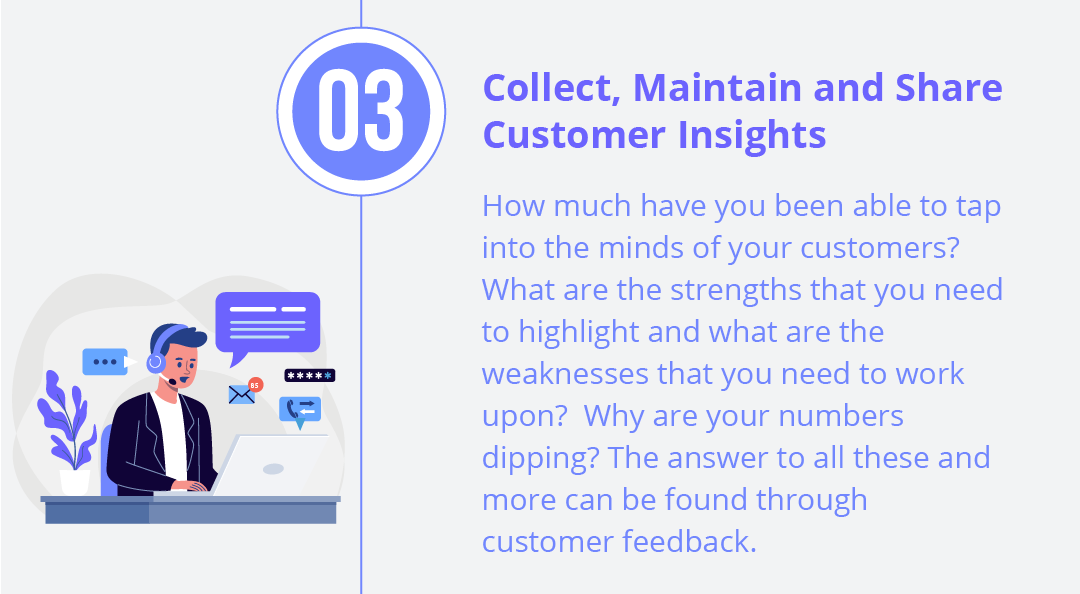 03

Collect, Maintain and Share Customer Insights

How much have you been able to tap into the minds of your customers? What are the strengths that you need to highlight and what are the weaknesses that you need to work upon? Why are your numbers dipping? The answer to all these and more can be found through customer feedback.

85

*****